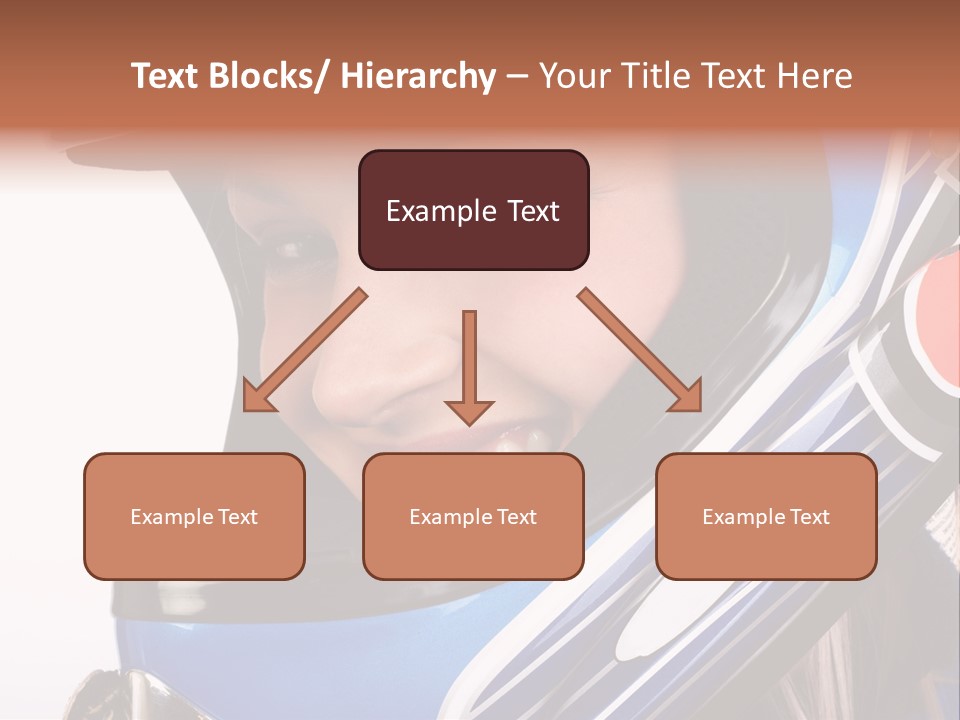 Text Blocks/ Hierarchy – Your Title Text Here

Example Text

Example Text

Example Text

Example Text